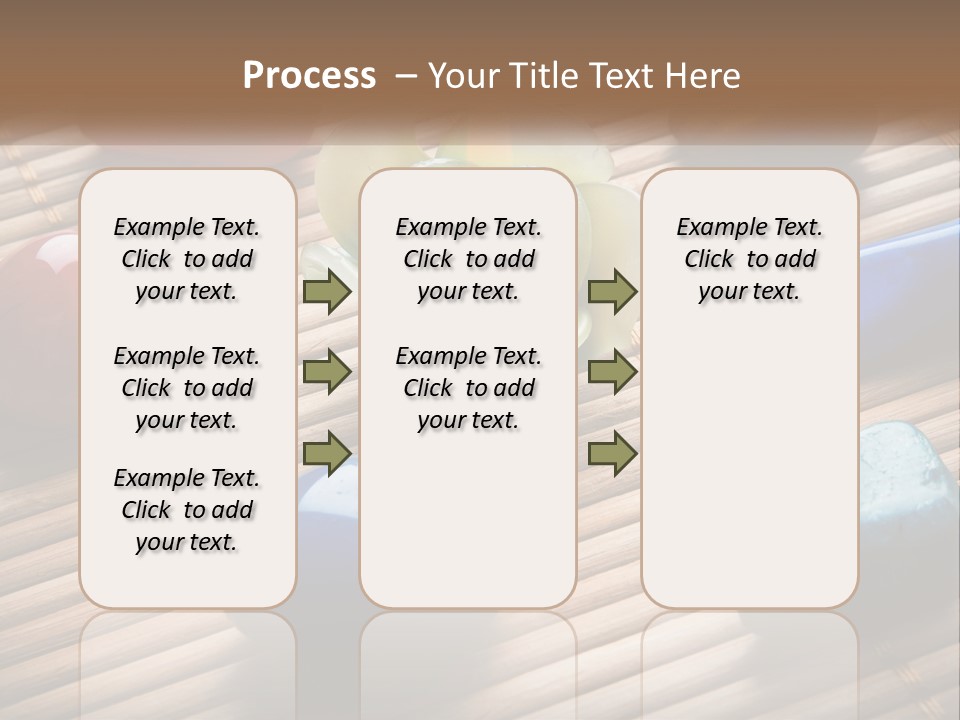 Process – Your Title Text Here

Example Text. Click to add your text.

Example Text. Click to add your text.

Example Text. Click to add your text.

Example Text. Click to add your text.

Example Text. Click to add your text.

Example Text. Click to add your text.